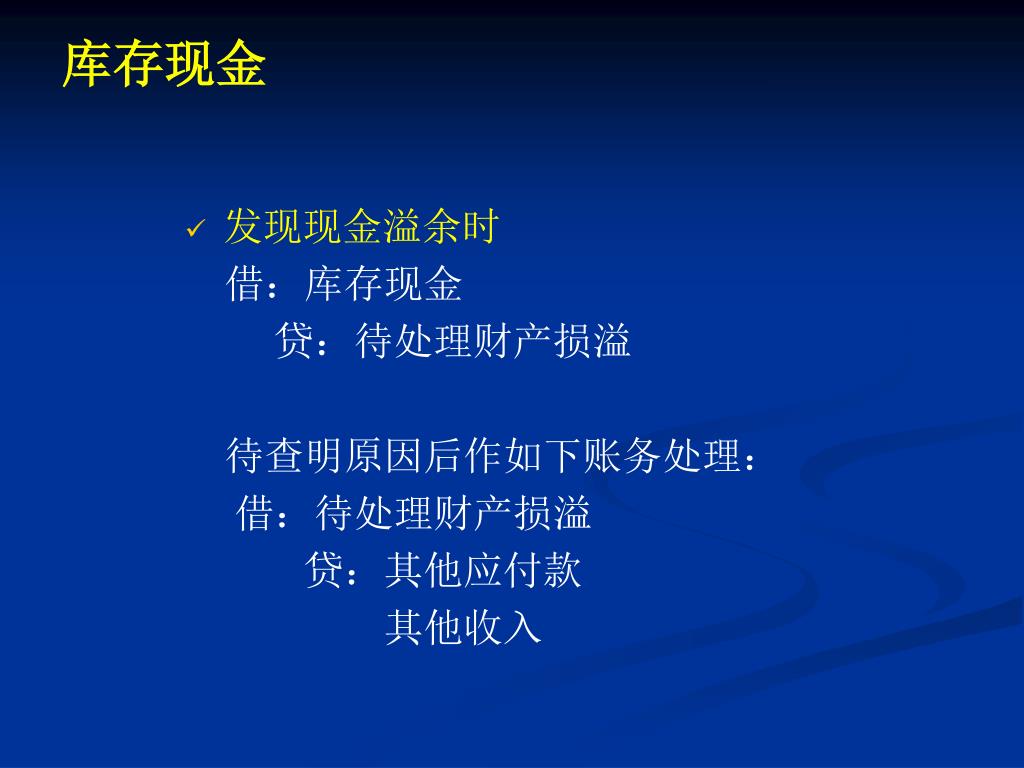 库存现金

✓ 发现现金溢余时
借：库存现金
贷：待处理财产损溢

待查明原因后作如下账务处理：
借：待处理财产损溢
贷：其他应付款
其他收入